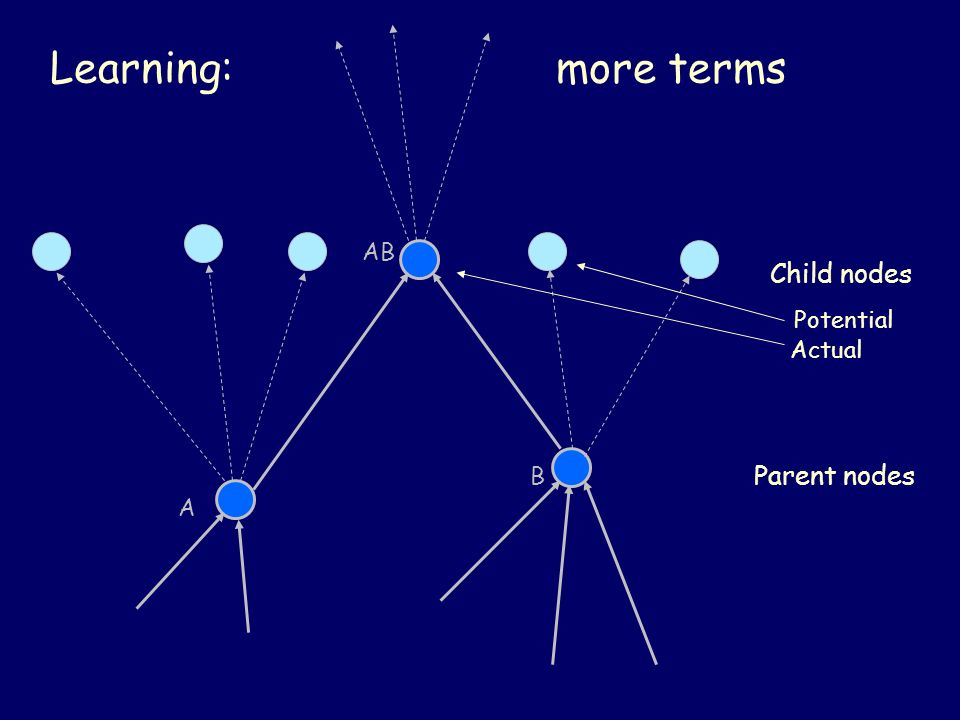 Learning: more terms

AB

Child nodes

Potential
Actual

B

Parent nodes

A